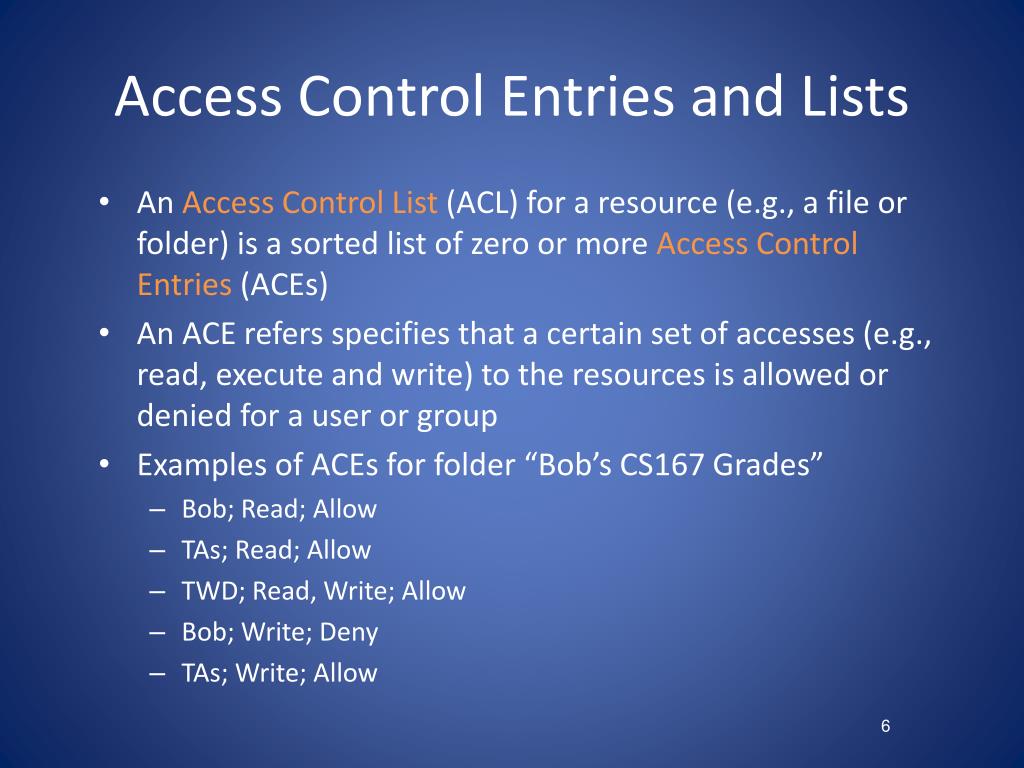 Access Control Entries and Lists

• An Access Control List (ACL) for a resource (e.g., a file or folder) is a sorted list of zero or more Access Control Entries (ACEs)

• An ACE refers specifies that a certain set of accesses (e.g., read, execute and write) to the resources is allowed or denied for a user or group

• Examples of ACEs for folder “Bob’s CS167 Grades”
– Bob; Read; Allow
– TAs; Read; Allow
– TWD; Read, Write; Allow
– Bob; Write; Deny
– TAs; Write; Allow

6